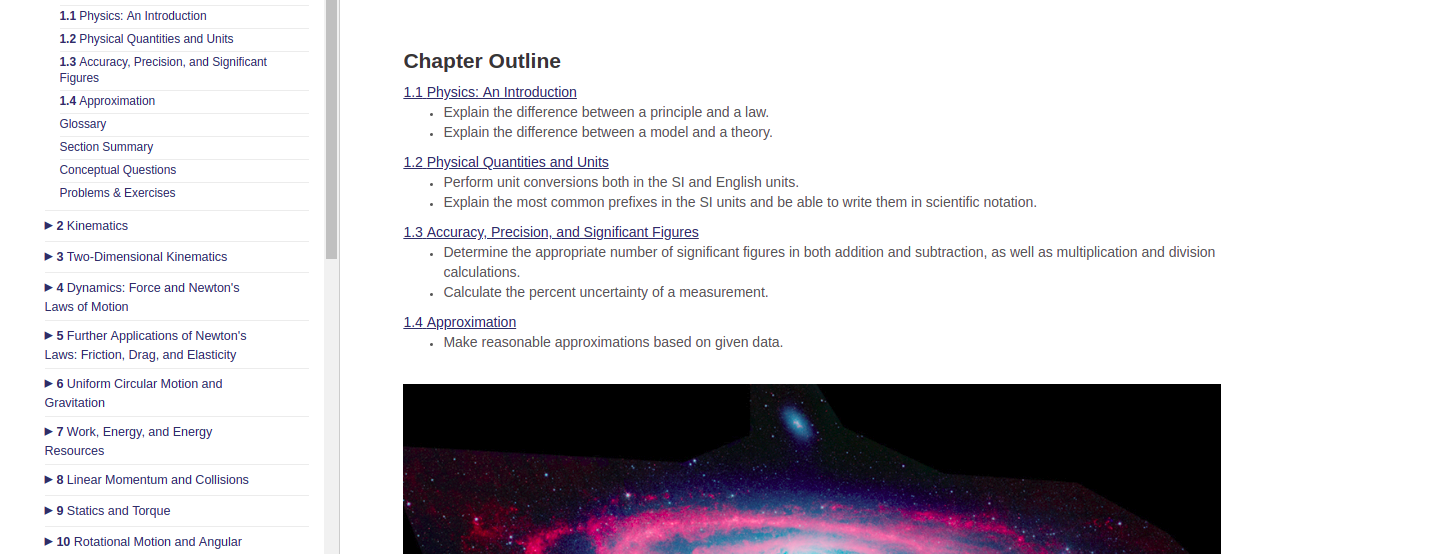 1.1 Physics: An Introduction
1.2 Physical Quantities and Units
1.3 Accuracy, Precision, and Significant Figures
1.4 Approximation
Glossary
Section Summary
Conceptual Questions
Problems & Exercises
▶ 2 Kinematics
▶ 3 Two-Dimensional Kinematics
▶ 4 Dynamics: Force and Newton's Laws of Motion
▶ 5 Further Applications of Newton's Laws: Friction, Drag, and Elasticity
▶ 6 Uniform Circular Motion and Gravitation
▶ 7 Work, Energy, and Energy Resources
▶ 8 Linear Momentum and Collisions
▶ 9 Statics and Torque
▶ 10 Rotational Motion and Angular

Chapter Outline

1.1 Physics: An Introduction
- Explain the difference between a principle and a law.
- Explain the difference between a model and a theory.

1.2 Physical Quantities and Units
- Perform unit conversions both in the SI and English units.
- Explain the most common prefixes in the SI units and be able to write them in scientific notation.

1.3 Accuracy, Precision, and Significant Figures
- Determine the appropriate number of significant figures in both addition and subtraction, as well as multiplication and division calculations.
- Calculate the percent uncertainty of a measurement.

1.4 Approximation
- Make reasonable approximations based on given data.